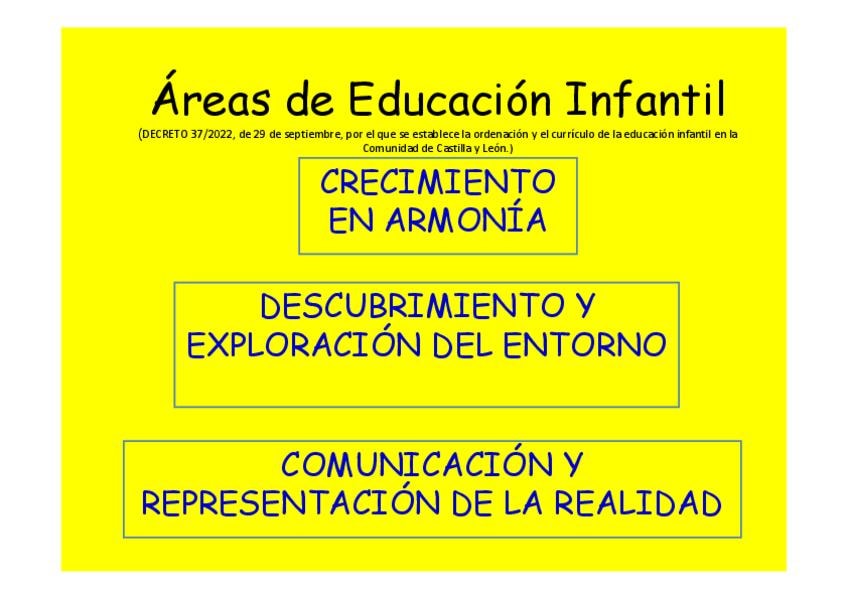 Áreas de Educación Infantil

(DECRETO 37/2022, de 29 de septiembre, por el que se establece la ordenación y el currículo de la educación infantil en la Comunidad de Castilla y León.)

CRECIMIENTO EN ARMONÍA

DESCUBRIMIENTO Y EXPLORACIÓN DEL ENTORNO

COMUNICACIÓN Y REPRESENTACIÓN DE LA REALIDAD